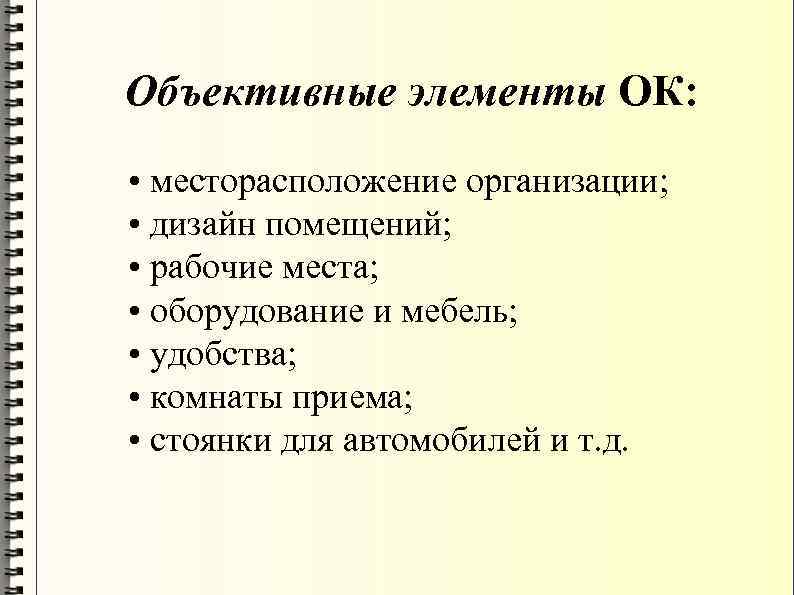 Объективные элементы ОК:

• месторасположение организации;
• дизайн помещений;
• рабочие места;
• оборудование и мебель;
• удобства;
• комнаты приема;
• стоянки для автомобилей и т.д.